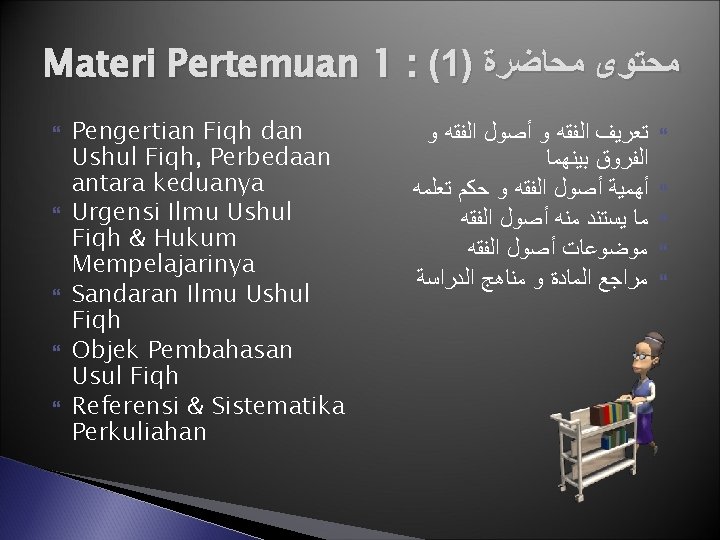 Materi Pertemuan 1 : (1) محتوى محاضرة

Pengertian Fiqh dan Ushul Fiqh, Perbedaan antara keduanya
Urgensi Ilmu Ushul Fiqh & Hukum Mempelajarinya
Sandaran Ilmu Ushul Fiqh
Objek Pembahasan Usul Fiqh
Referensi & Sistematika Perkuliahan

تعريف الفقه و أصول الفقه و الفروق بينهما
أهمية أصول الفقه و حكم تعلمه
ما يستند منه أصول الفقه
موضوعات أصول الفقه
مراجع المادة و مناهج الدراسة